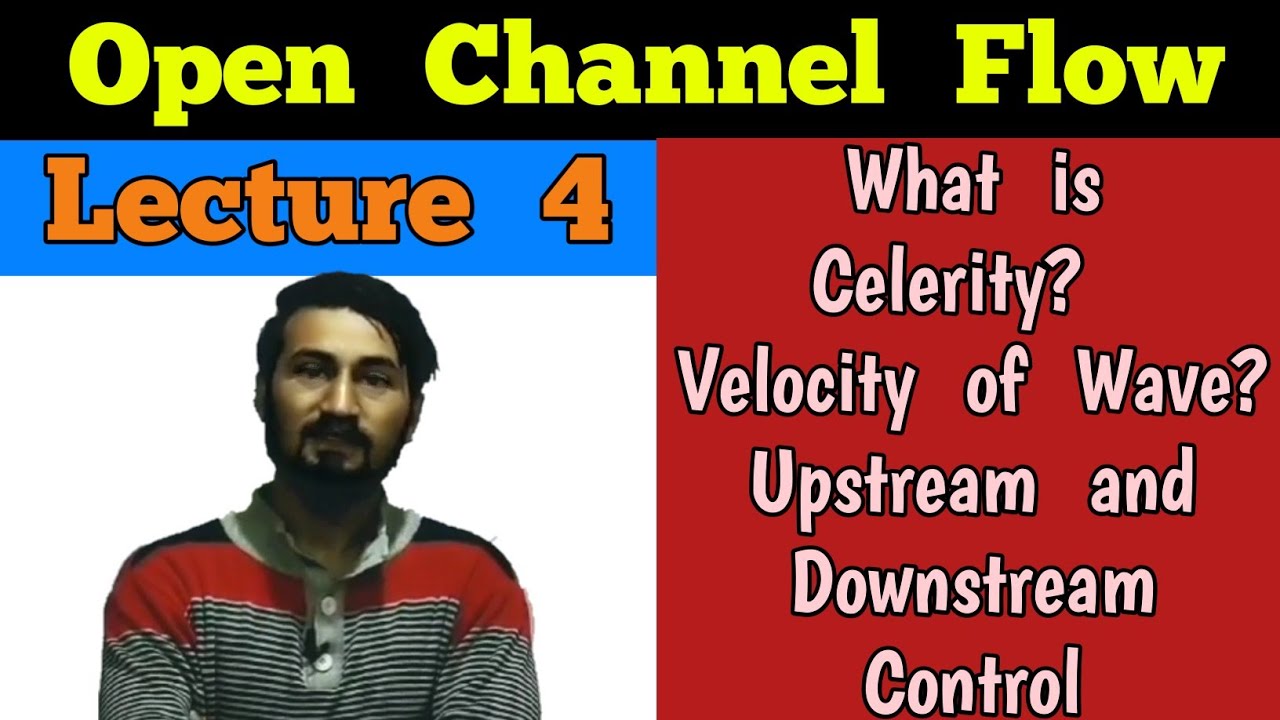 Open Channel Flow

Lecture 4

What is Celerity? Velocity of Wave? Upstream and Downstream Control